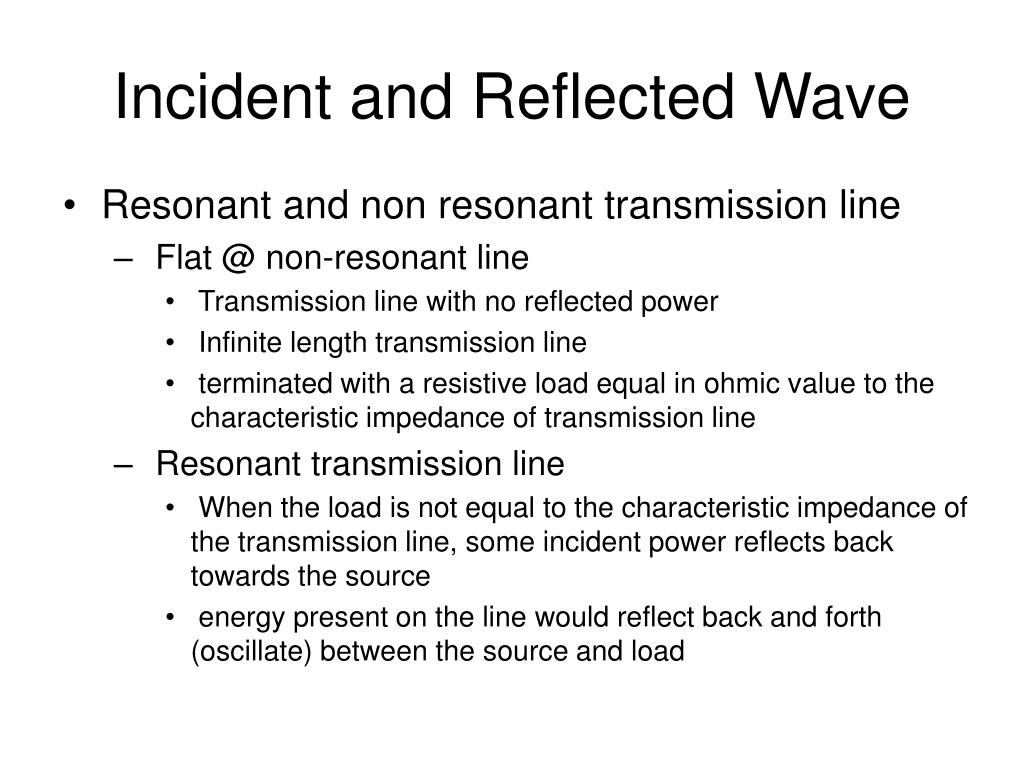 Incident and Reflected Wave

• Resonant and non resonant transmission line
– Flat @ non-resonant line
• Transmission line with no reflected power
• Infinite length transmission line
• terminated with a resistive load equal in ohmic value to the characteristic impedance of transmission line
– Resonant transmission line
• When the load is not equal to the characteristic impedance of the transmission line, some incident power reflects back towards the source
• energy present on the line would reflect back and forth (oscillate) between the source and load